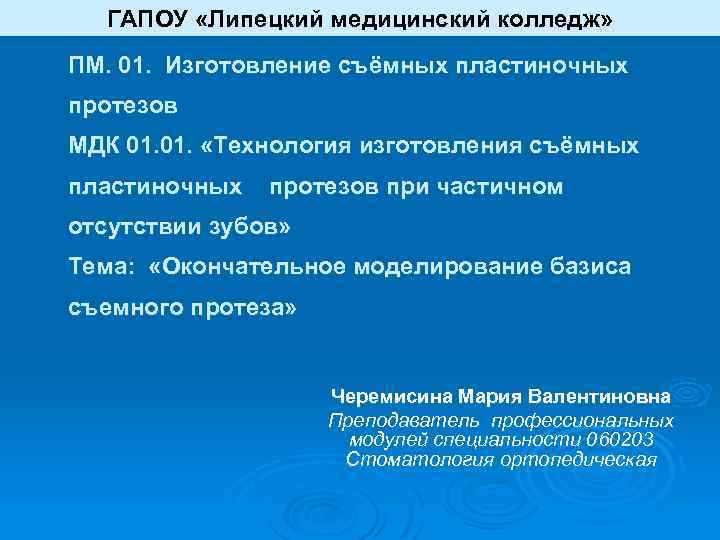 ГАПОУ «Липецкий медицинский колледж»

ПМ. 01. Изготовление съёмных пластиночных протезов
МДК 01.01. «Технология изготовления съёмных пластиночных протезов при частичном отсутствии зубов»
Тема: «Окончательное моделирование базиса съемного протеза»

Черемисина Мария Валентиновна
Преподаватель профессиональных модулей специальности 060203 Стоматология ортопедическая